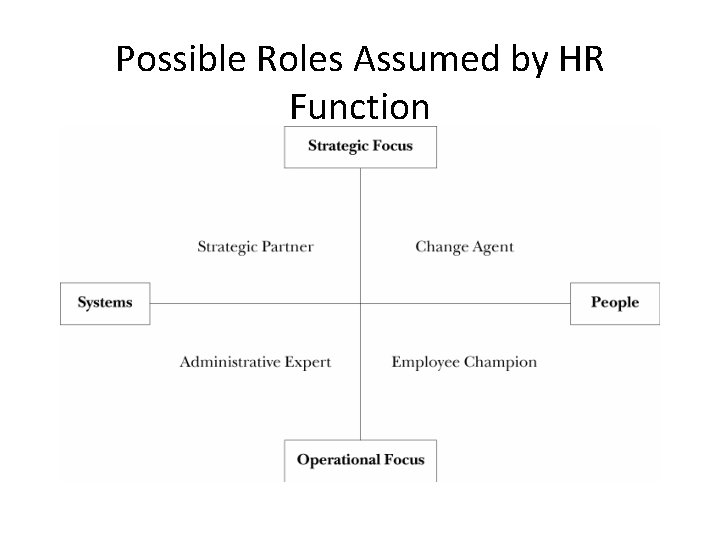 Possible Roles Assumed by HR Function

Strategic Focus

Strategic Partner

Change Agent

Systems

People

Administrative Expert

Employee Champion

Operational Focus